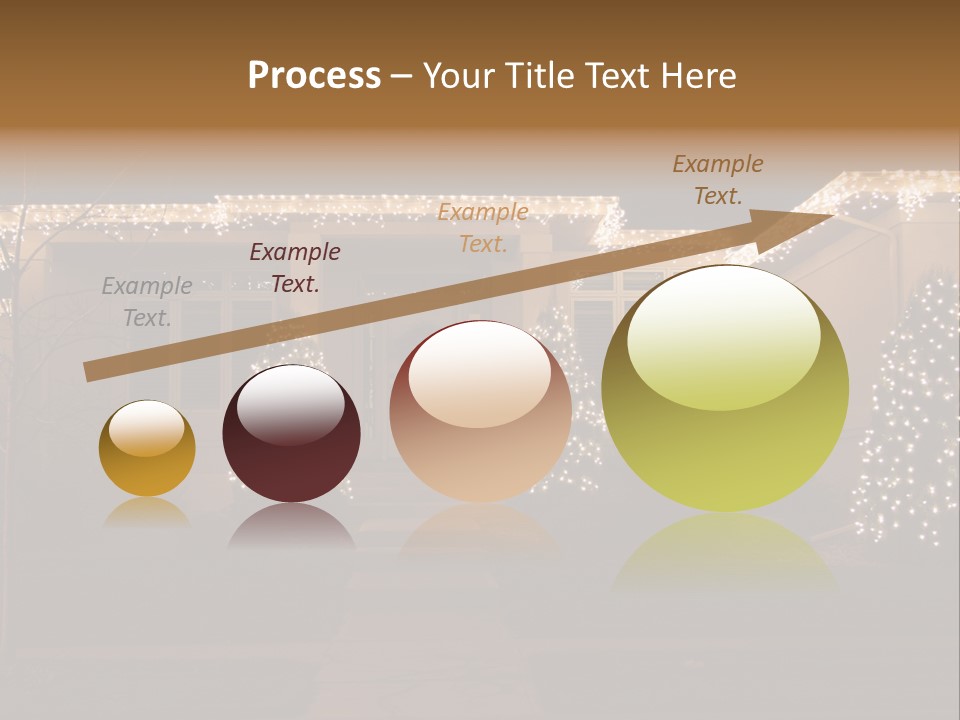 Process – Your Title Text Here

Example Text.

Example Text.

Example Text.

Example Text.